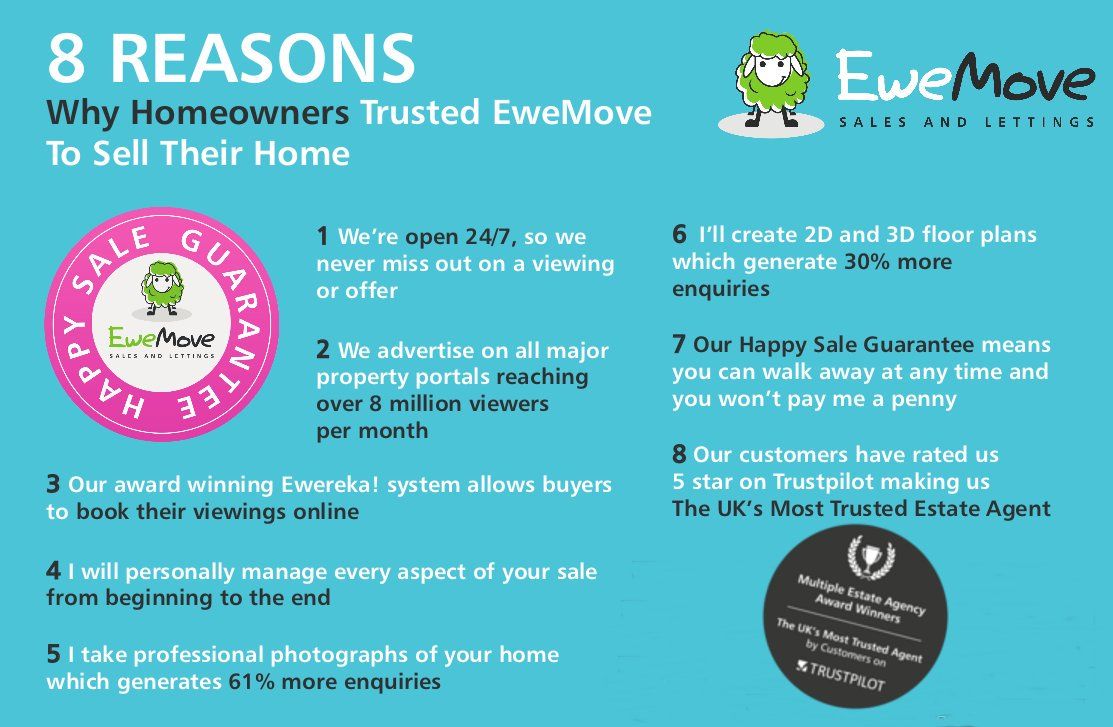 8 REASONS
Why Homeowners Trusted EweMove To Sell Their Home

EweMove
SALES AND LETTINGS

HAPPY SALE GUARANTEE
EweMove
SALES AND LETTINGS

1 We're open 24/7, so we never miss out on a viewing or offer

2 We advertise on all major property portals reaching over 8 million viewers per month

3 Our award winning Ewereka! system allows buyers to book their viewings online

4 I will personally manage every aspect of your sale from beginning to the end

5 I take professional photographs of your home which generates 61% more enquiries

6 I'll create 2D and 3D floor plans which generate 30% more enquiries

7 Our Happy Sale Guarantee means you can walk away at any time and you won't pay me a penny

8 Our customers have rated us 5 star on Trustpilot making us The UK's Most Trusted Estate Agent

Multiple Estate Agency Award Winners
The UK's Most Trusted Agent by Customers on
TRUSTPILOT